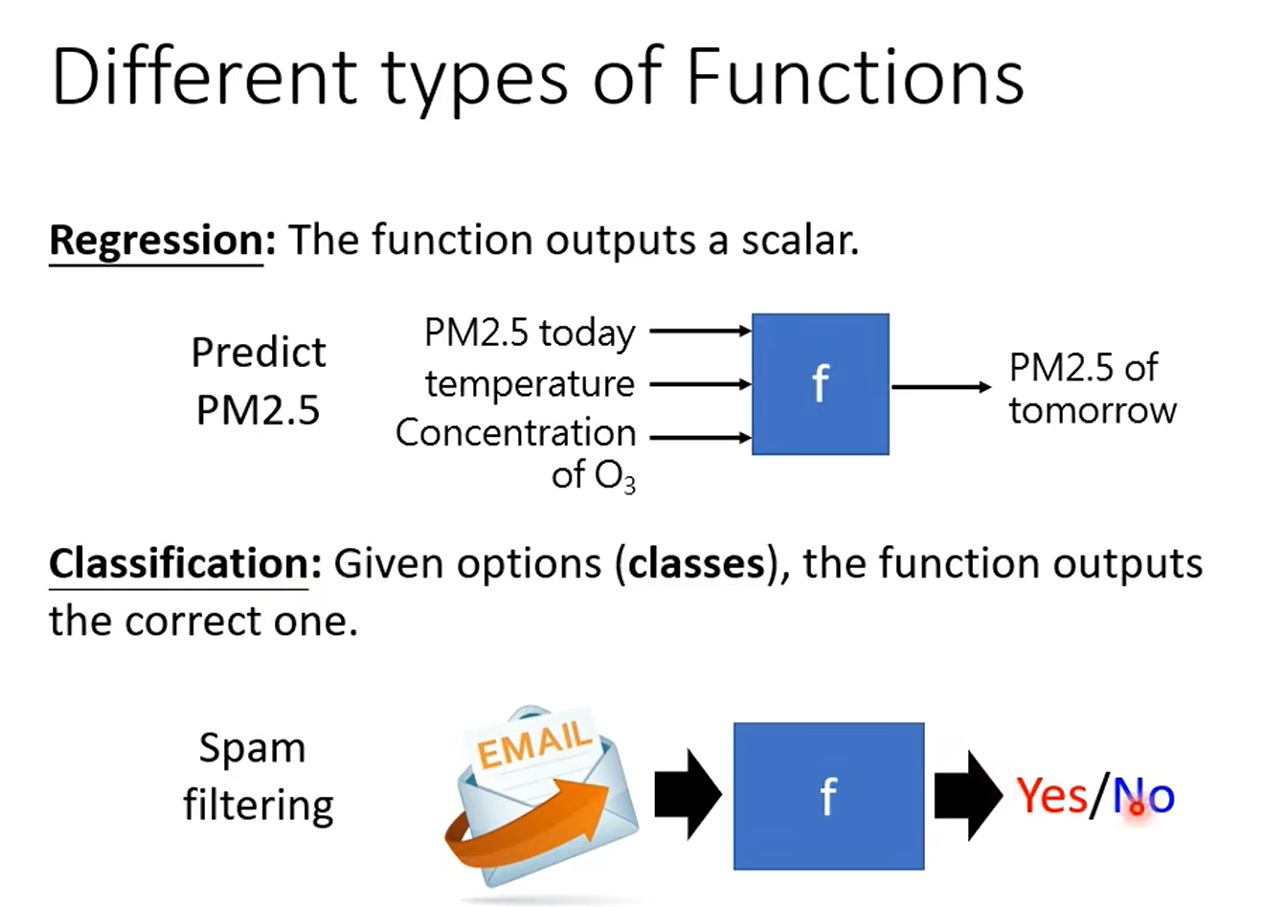 Different types of Functions

Regression: The function outputs a scalar.

Predict PM2.5

PM2.5 today
temperature
Concentration of $O_3$

f

PM2.5 of tomorrow

Classification: Given options (classes), the function outputs the correct one.

Spam filtering

EMAIL

f

Yes/No